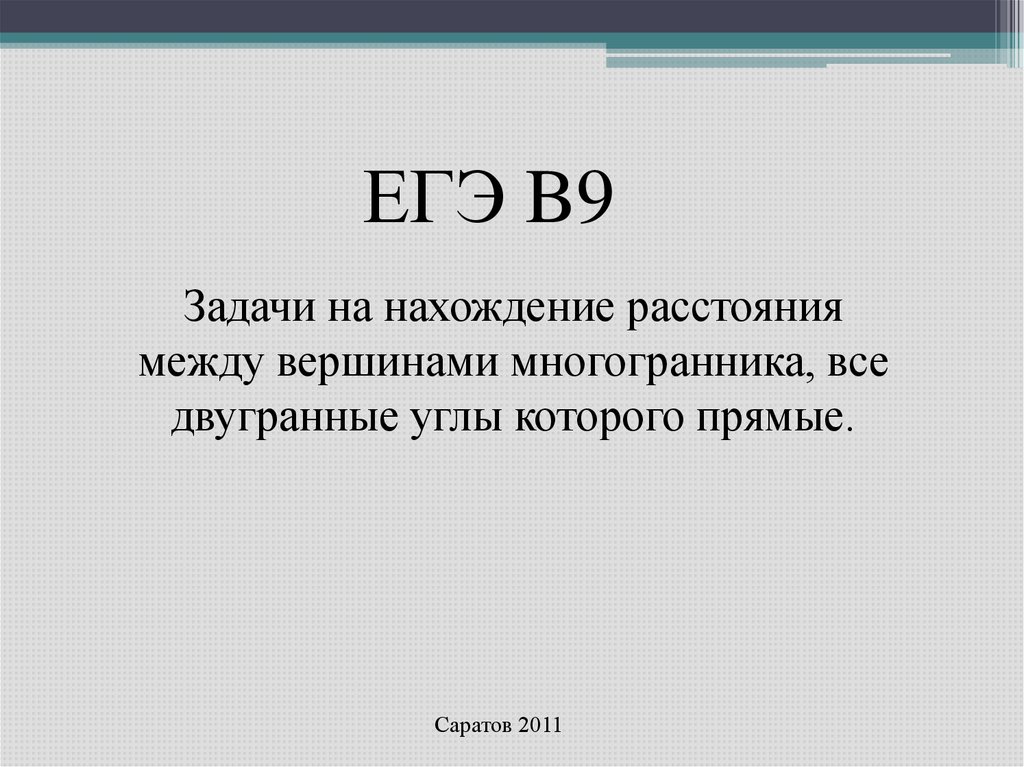 ЕГЭ В9

Задачи на нахождение расстояния между вершинами многогранника, все двугранные углы которого прямые.

Саратов 2011